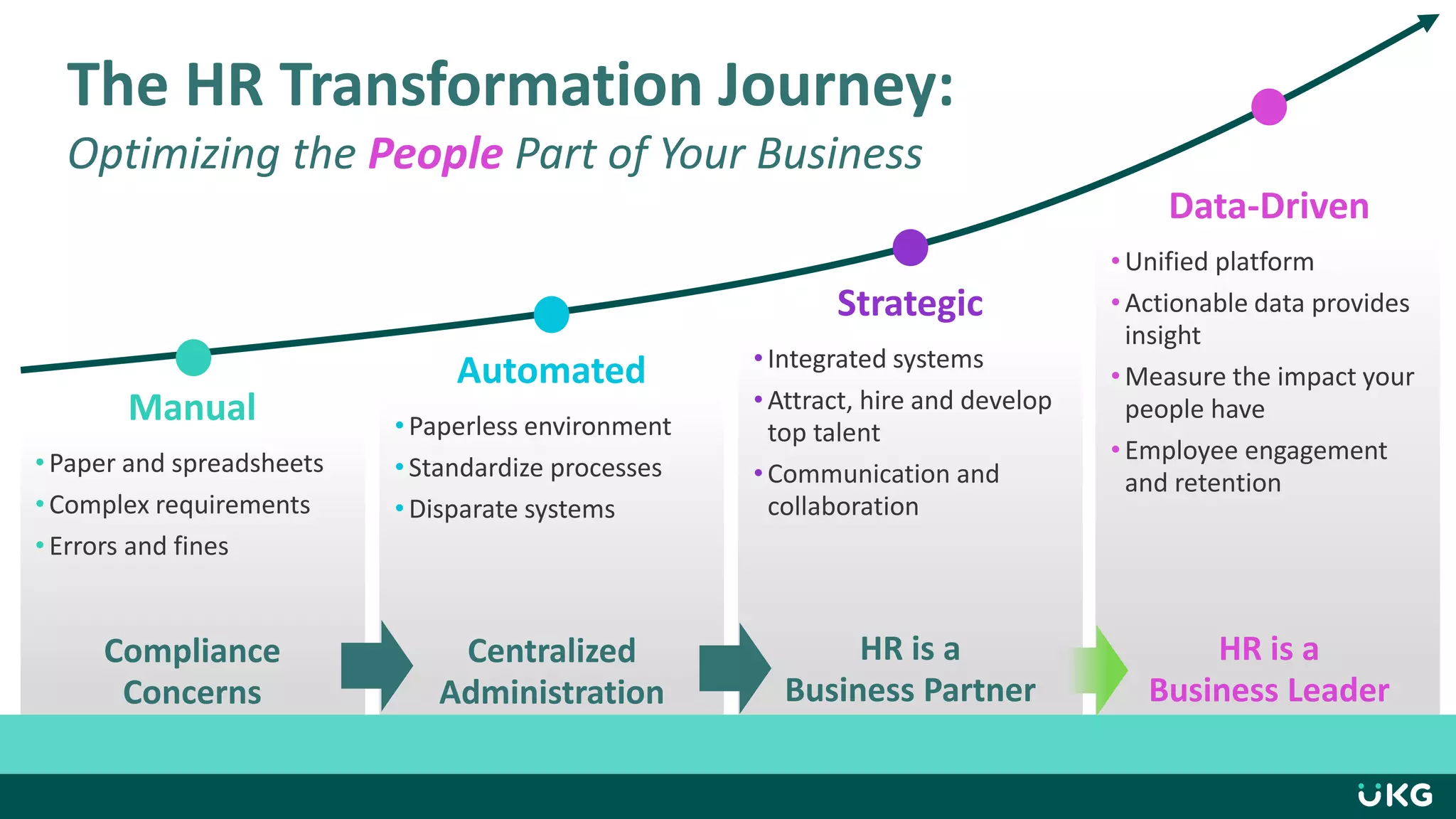 The HR Transformation Journey:

Optimizing the People Part of Your Business

Manual

• Paper and spreadsheets
• Complex requirements
• Errors and fines

Compliance Concerns

Automated

• Paperless environment
• Standardize processes
• Disparate systems

Centralized Administration

Strategic

• Integrated systems
• Attract, hire and develop top talent
• Communication and collaboration

HR is a Business Partner

Data-Driven

• Unified platform
• Actionable data provides insight
• Measure the impact your people have
• Employee engagement and retention

HR is a Business Leader

UKG